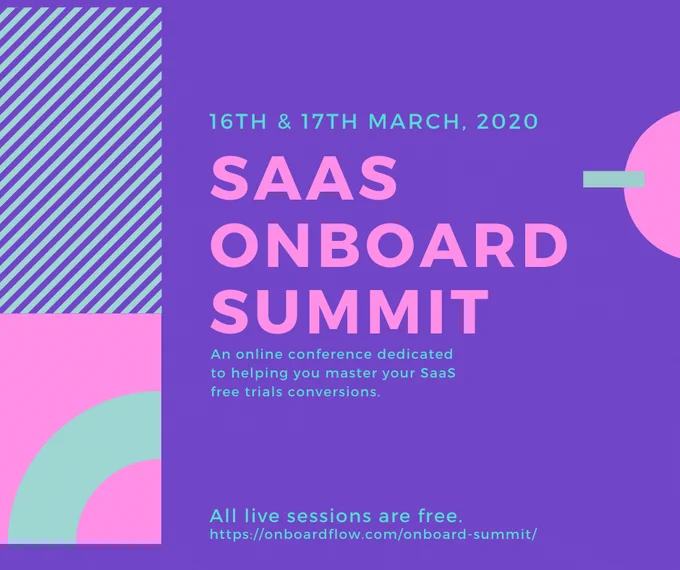 16TH & 17TH MARCH, 2020

SAAS ONBOARD SUMMIT

An online conference dedicated to helping you master your SaaS free trials conversions.

All live sessions are free.
https://onboardflow.com/onboard-summit/